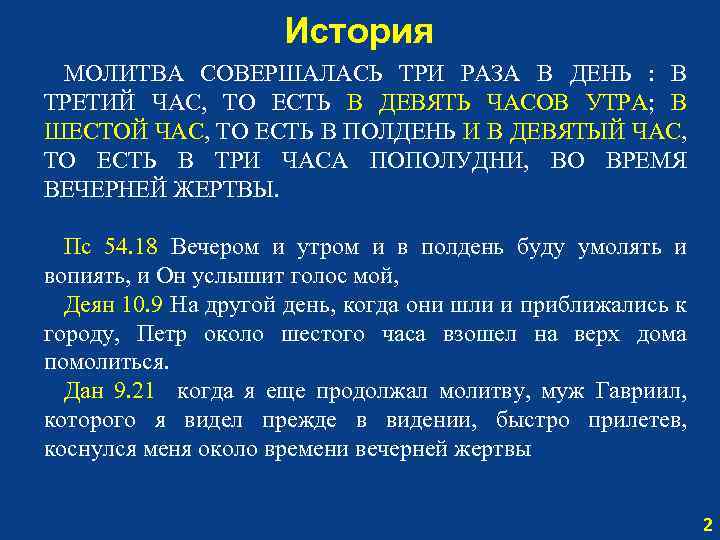 История

МОЛИТВА СОВЕРШАЛАСЬ ТРИ РАЗА В ДЕНЬ : В ТРЕТИЙ ЧАС, ТО ЕСТЬ В ДЕВЯТЬ ЧАСОВ УТРА; В ШЕСТОЙ ЧАС, ТО ЕСТЬ В ПОЛДЕНЬ И В ДЕВЯТЫЙ ЧАС, ТО ЕСТЬ В ТРИ ЧАСА ПОПОЛУДНИ, ВО ВРЕМЯ ВЕЧЕРНЕЙ ЖЕРТВЫ.

Пс 54.18 Вечером и утром и в полдень буду умолять и вопиять, и Он услышит голос мой,
Деян 10.9 На другой день, когда они шли и приближались к городу, Петр около шестого часа взошел на верх дома помолиться.
Дан 9.21 когда я еще продолжал молитву, муж Гавриил, которого я видел прежде в видении, быстро прилетев, коснулся меня около времени вечерней жертвы

2